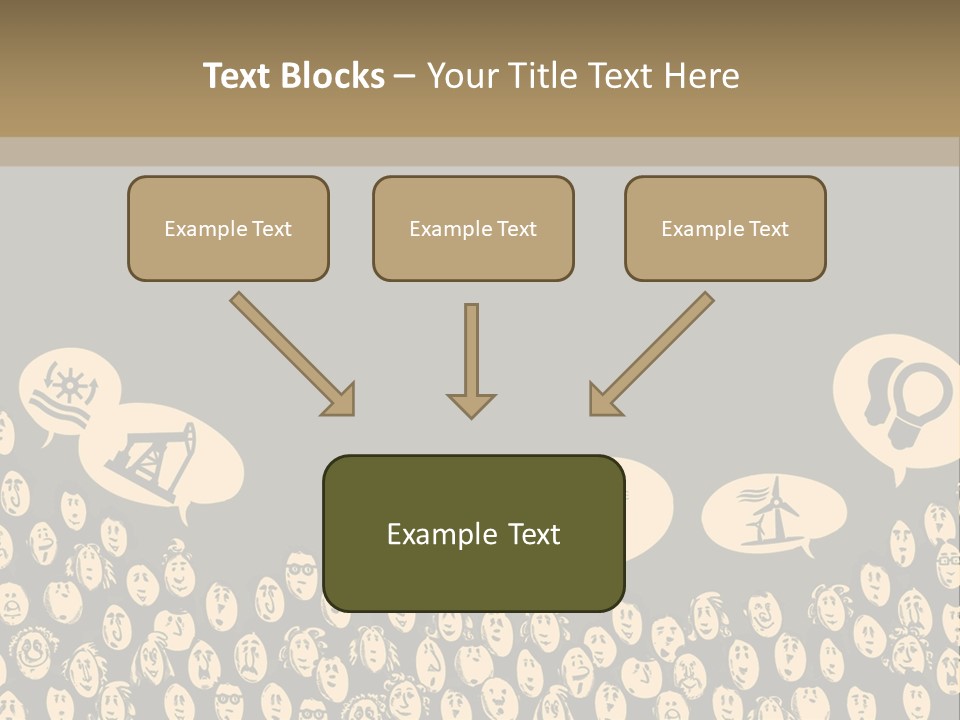 Text Blocks – Your Title Text Here

Example Text

Example Text

Example Text

Example Text